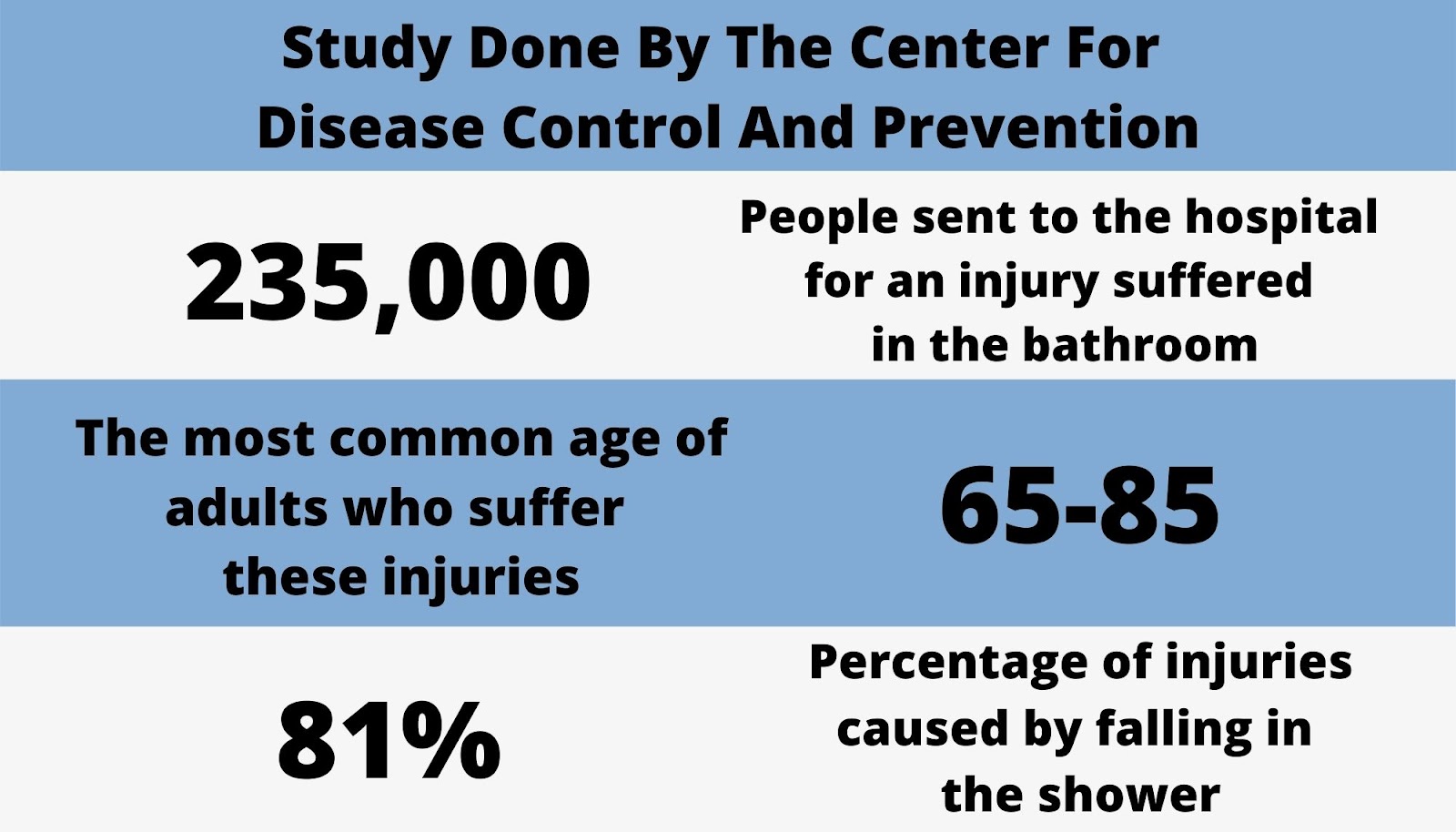 Study Done By The Center For Disease Control And Prevention

235,000

People sent to the hospital for an injury suffered in the bathroom

The most common age of adults who suffer these injuries

65-85

81%

Percentage of injuries caused by falling in the shower